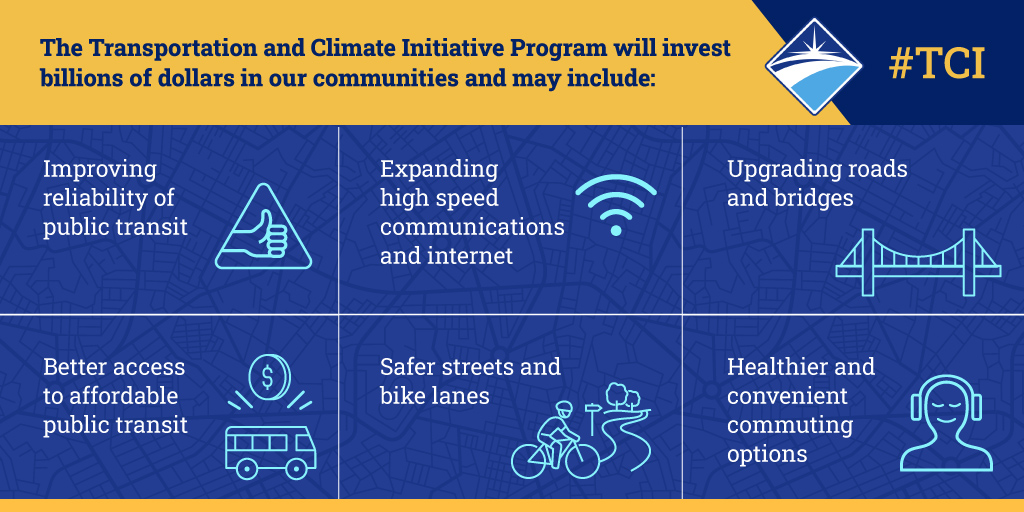 The Transportation and Climate Initiative Program will invest billions of dollars in our communities and may include:

#TCI

Improving reliability of public transit

Expanding high speed communications and internet

Upgrading roads and bridges

Better access to affordable public transit

$

Safer streets and bike lanes

Healthier and convenient commuting options